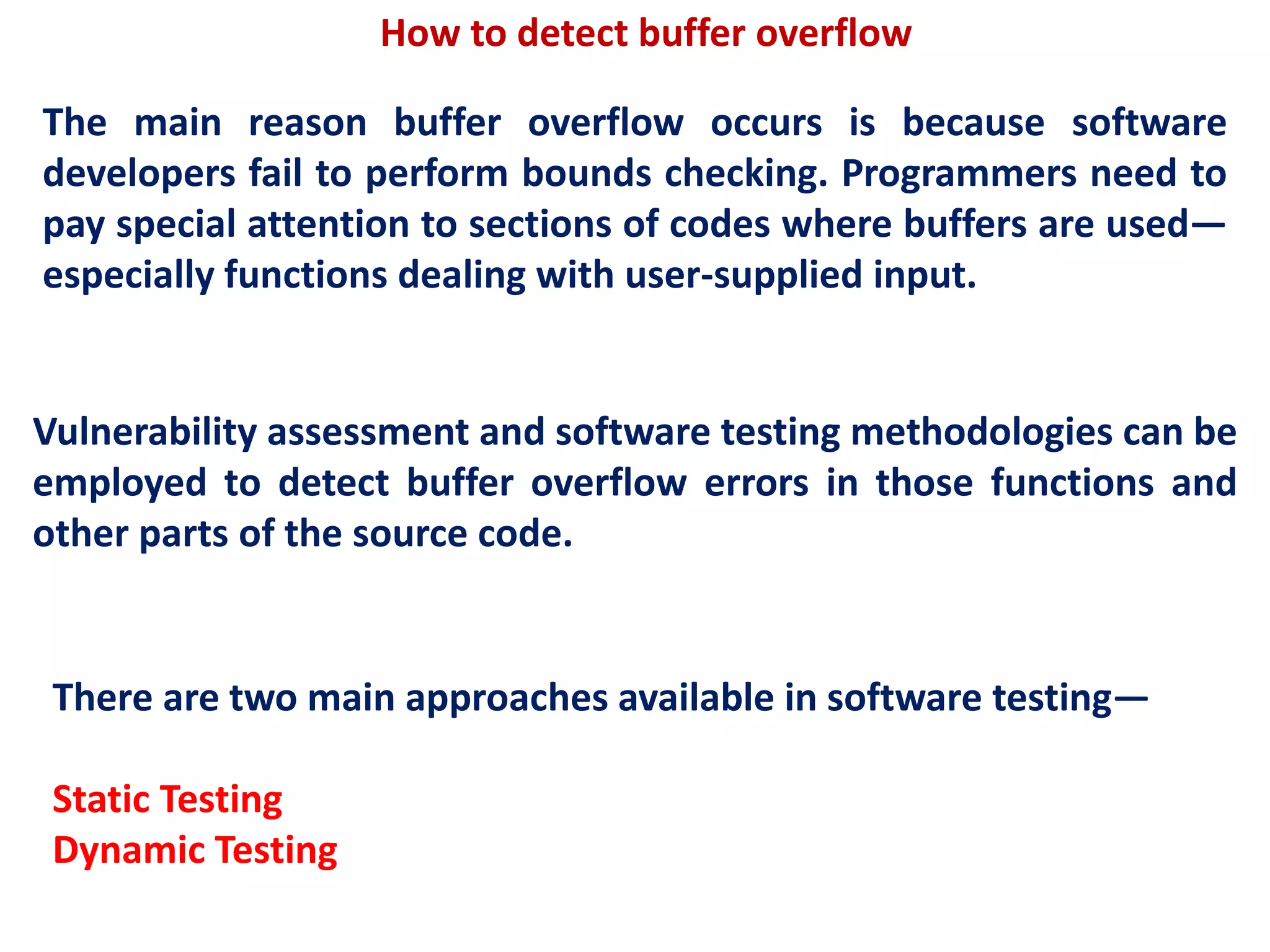 How to detect buffer overflow

The main reason buffer overflow occurs is because software developers fail to perform bounds checking. Programmers need to pay special attention to sections of codes where buffers are used—especially functions dealing with user-supplied input.

Vulnerability assessment and software testing methodologies can be employed to detect buffer overflow errors in those functions and other parts of the source code.

There are two main approaches available in software testing—

Static Testing
Dynamic Testing